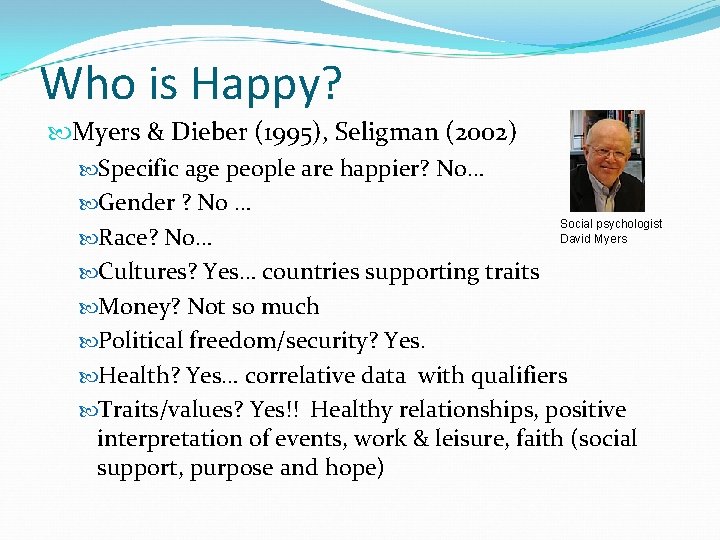 Who is Happy?

Myers & Dieber (1995), Seligman (2002)

Specific age people are happier? No…

Gender ? No …

Race? No…

Cultures? Yes… countries supporting traits

Money? Not so much

Political freedom/security? Yes.

Health? Yes… correlative data with qualifiers

Traits/values? Yes!! Healthy relationships, positive interpretation of events, work & leisure, faith (social support, purpose and hope)

Social psychologist David Myers